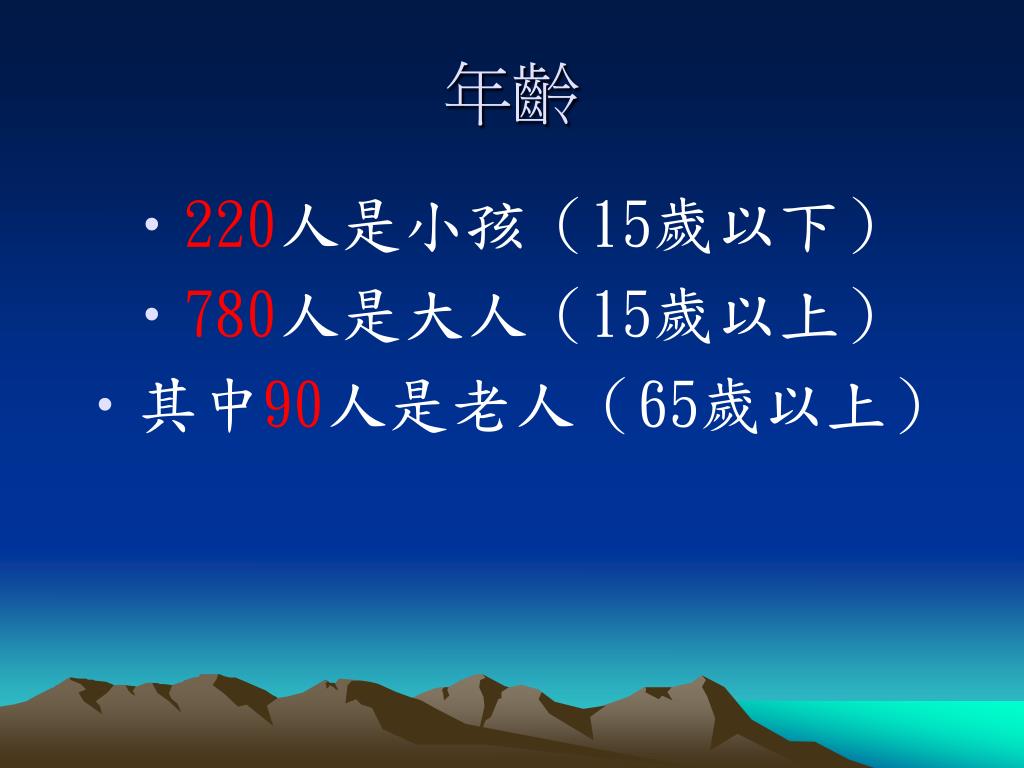 年齡

• 220人是小孩（15歲以下）
• 780人是大人（15歲以上）
• 其中90人是老人（65歲以上）